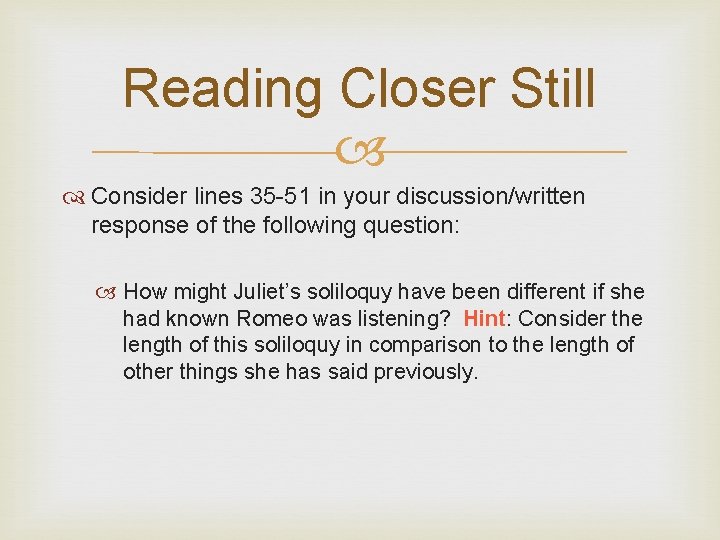 Reading Closer Still

Consider lines 35-51 in your discussion/written response of the following question:

How might Juliet's soliloquy have been different if she had known Romeo was listening? Hint: Consider the length of this soliloquy in comparison to the length of other things she has said previously.